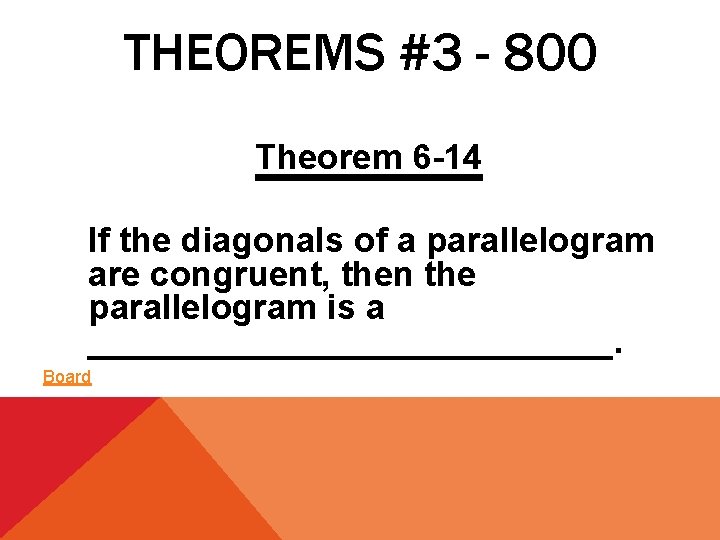 THEOREMS #3 - 800

Theorem 6-14

If the diagonals of a parallelogram are congruent, then the parallelogram is a ______________________________.

Board